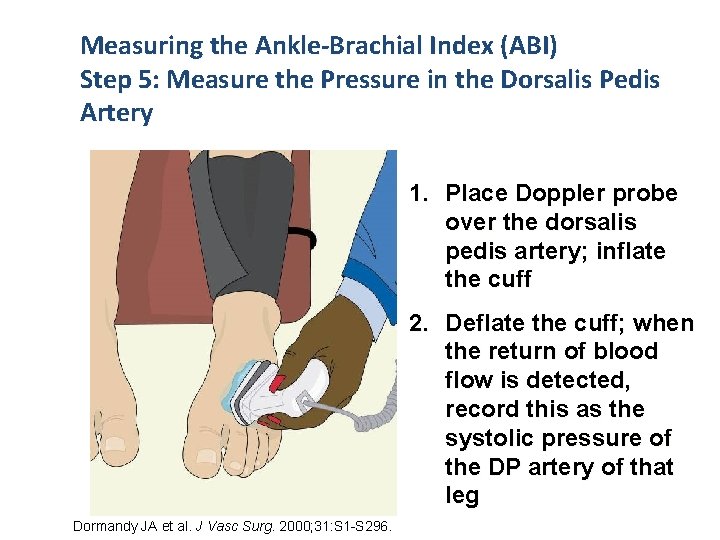 Measuring the Ankle-Brachial Index (ABI)
Step 5: Measure the Pressure in the Dorsalis Pedis Artery

1. Place Doppler probe over the dorsalis pedis artery; inflate the cuff

2. Deflate the cuff; when the return of blood flow is detected, record this as the systolic pressure of the DP artery of that leg

Dormandy JA et al. J Vasc Surg. 2000;31:S1-S296.